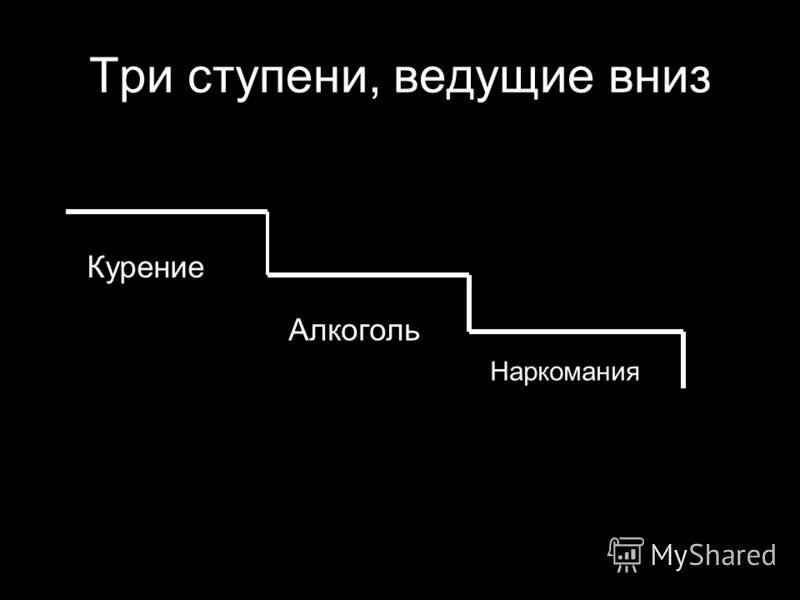 Три ступени, ведущие вниз

Курение

Алкоголь

Наркомания

MyShared